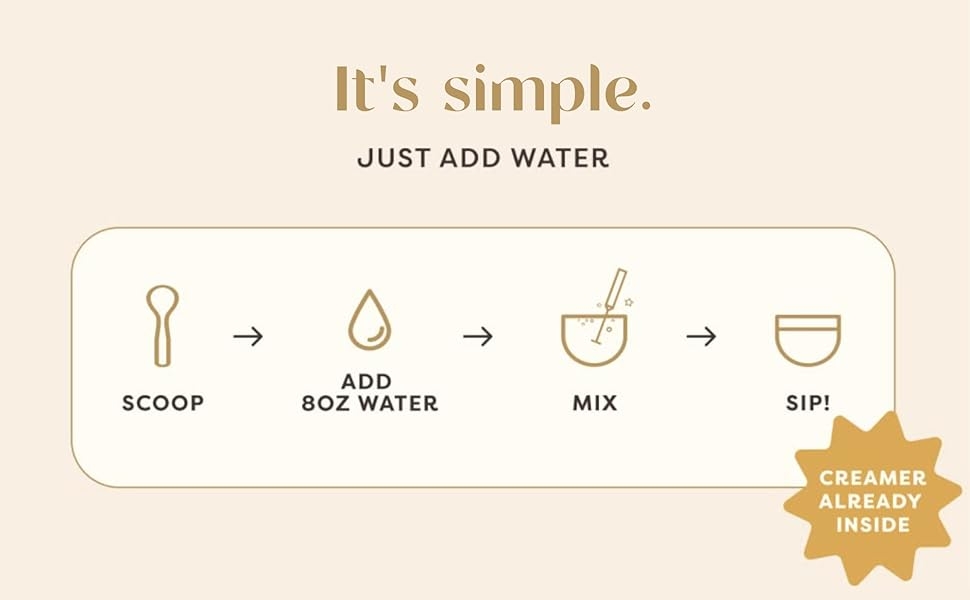 It's simple.

JUST ADD WATER

SCOOP → ADD 8OZ WATER → MIX → SIP!

CREAMER ALREADY INSIDE